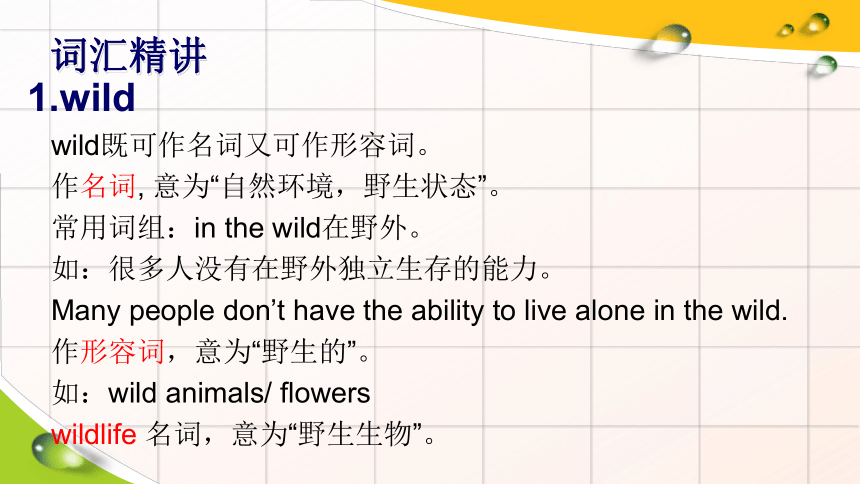 词汇精讲
1.wild
wild既可作名词又可作形容词。
作名词, 意为“自然环境，野生状态”。
常用词组：in the wild在野外。
如：很多人没有在野外独立生存的能力。
Many people don’t have the ability to live alone in the wild.
作形容词，意为“野生的”。
如：wild animals/ flowers
wildlife 名词，意为“野生生物”。